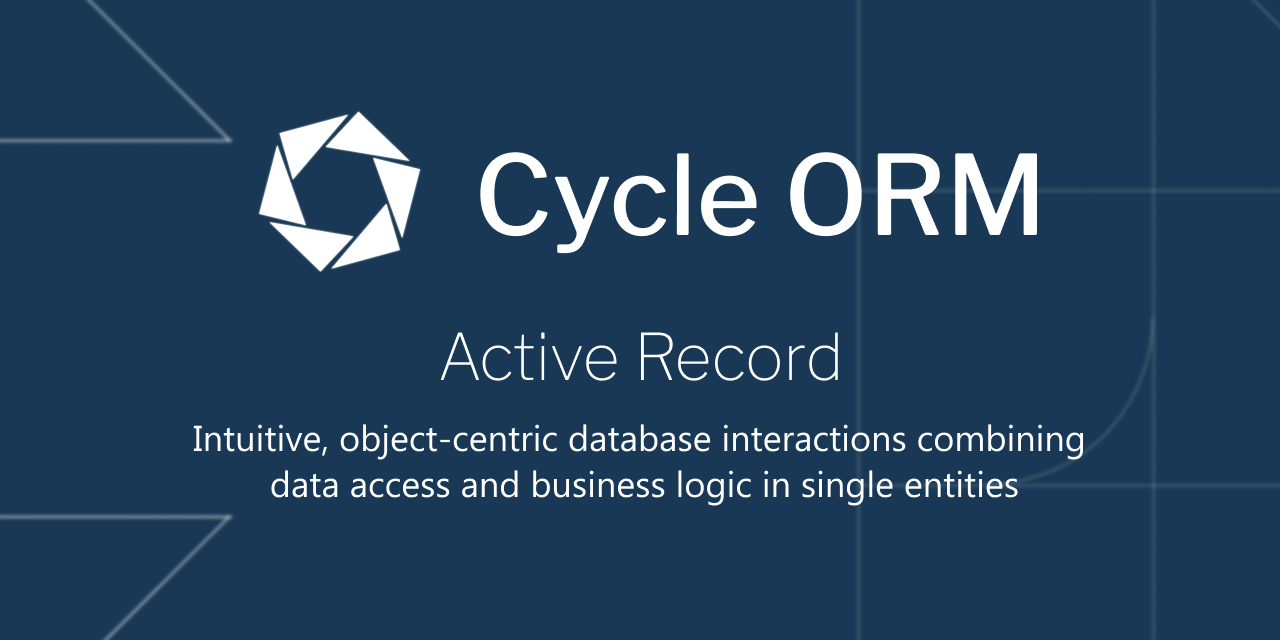 Cycle ORM

Active Record

Intuitive, object-centric database interactions combining data access and business logic in single entities